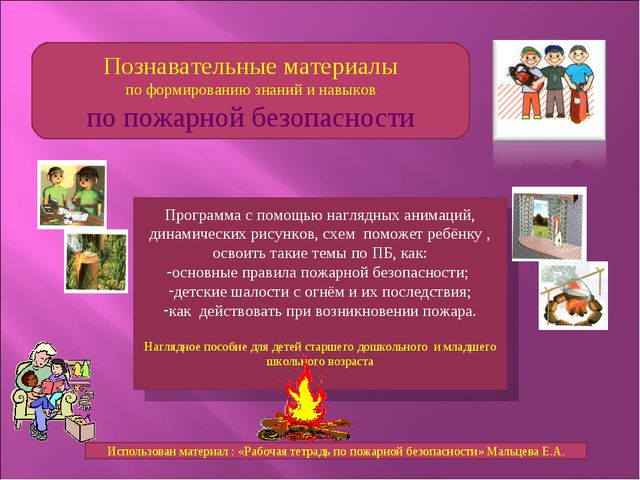 Познавательные материалы
по формированию знаний и навыков
по пожарной безопасности

Программа с помощью наглядных анимаций, динамических рисунков, схем поможет ребёнку , освоить такие темы по ПБ, как:
-основные правила пожарной безопасности;
-детские шалости с огнём и их последствия;
-как действовать при возникновении пожара.

Наглядное пособие для детей старшего дошкольного и младшего школьного возраста

Использован материал : «Рабочая тетрадь по пожарной безопасности» Мальцева Е.А.